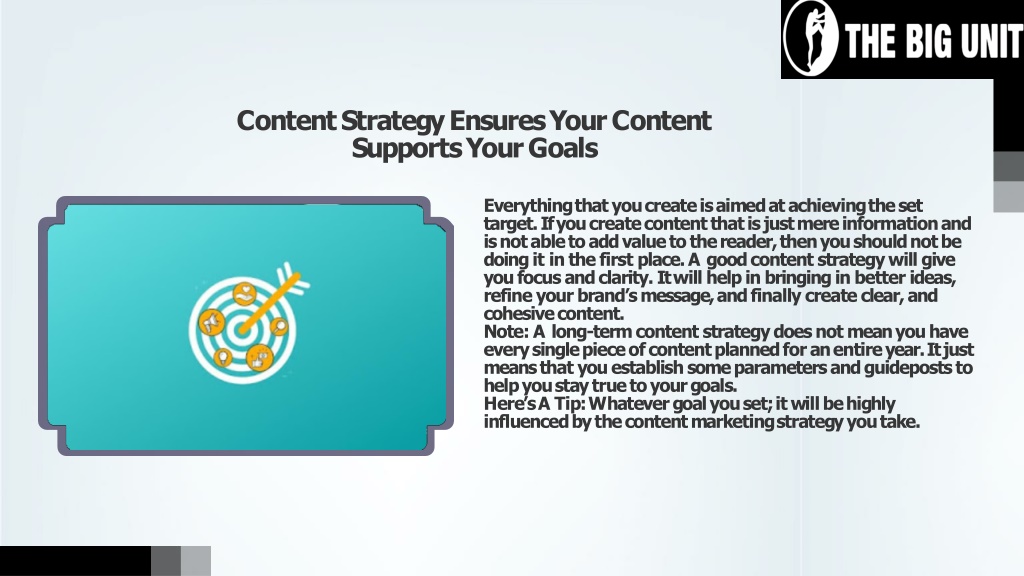 THE BIG UNIT

Content Strategy Ensures Your Content Supports Your Goals

Everything that you create is aimed at achieving the set target. If you create content that is just mere information and is not able to add value to the reader, then you should not be doing it in the first place. A good content strategy will give you focus and clarity. It will help in bringing in better ideas, refine your brand's message, and finally create clear, and cohesive content.
Note: A long-term content strategy does not mean you have every single piece of content planned for an entire year. It just means that you establish some parameters and guideposts to help you stay true to your goals.
Here's A Tip: Whatever goal you set; it will be highly influenced by the content marketing strategy you take.